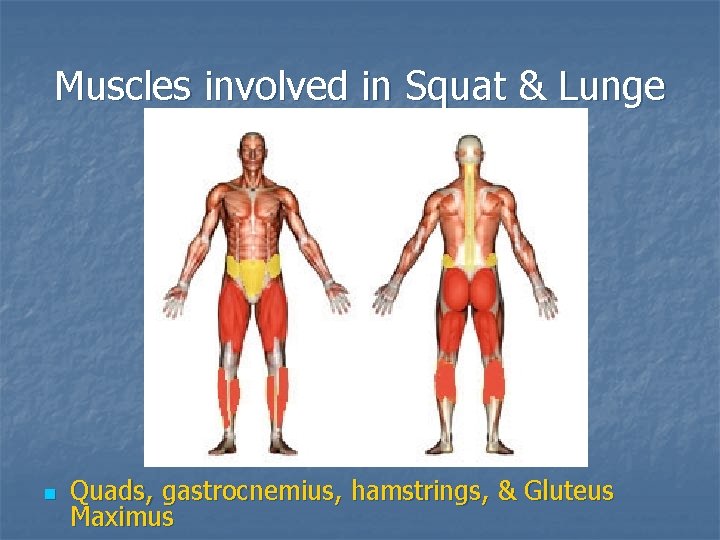 Muscles involved in Squat & Lunge

Quads, gastrocnemius, hamstrings, & Gluteus Maximus